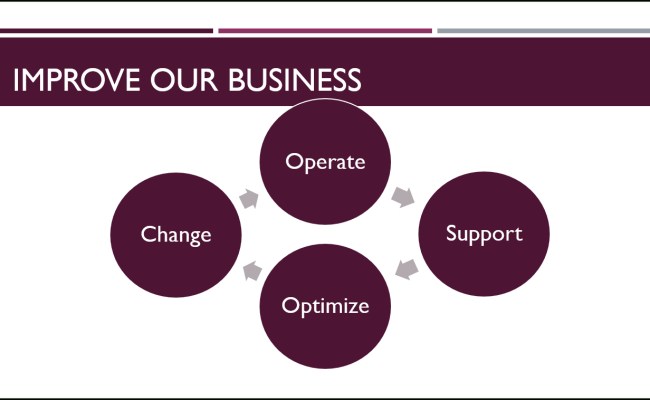 IMPROVE OUR BUSINESS

Operate

Support

Optimize

Change